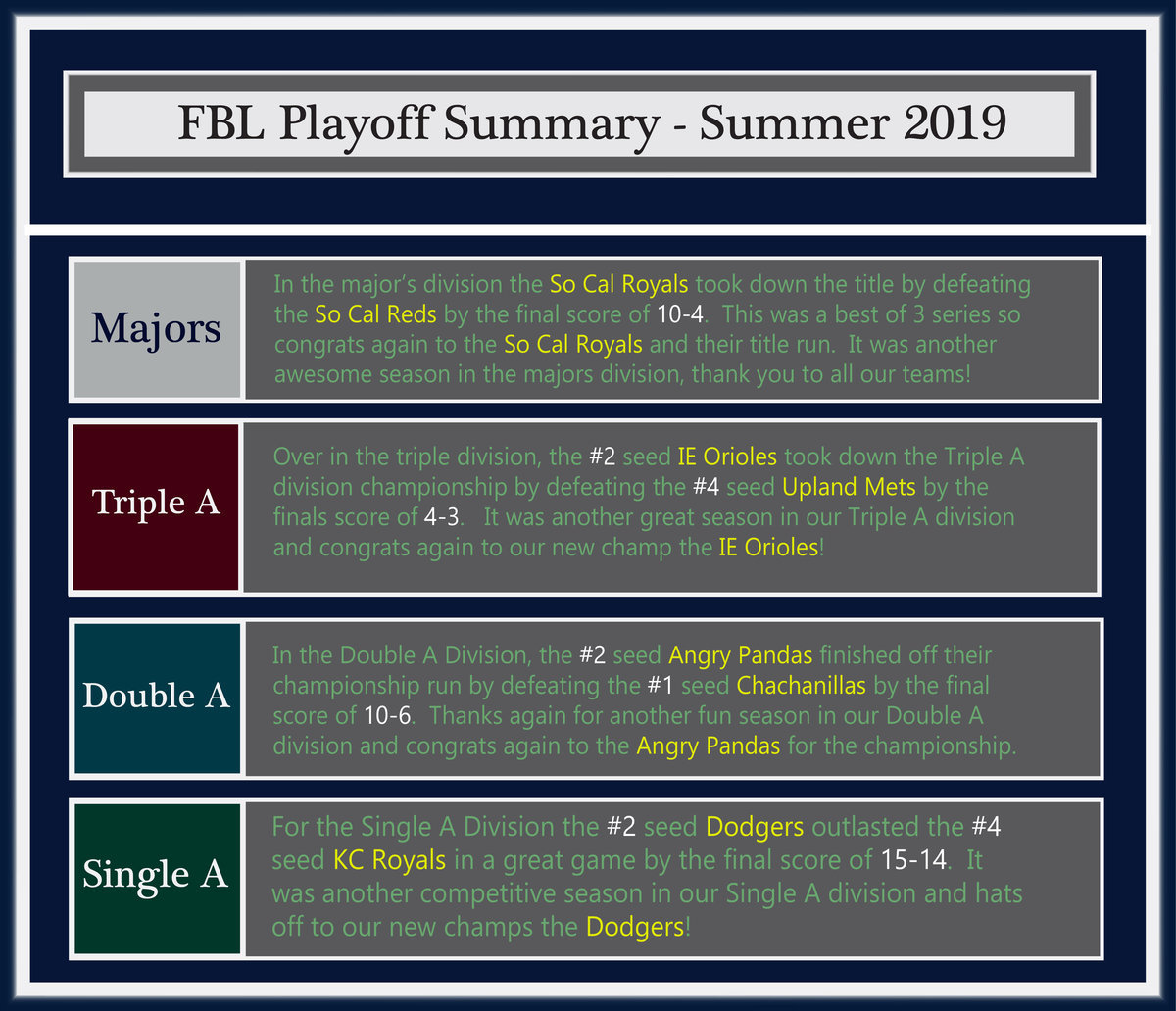 FBL Playoff Summary - Summer 2019

Majors

In the major's division the So Cal Royals took down the title by defeating the So Cal Reds by the final score of 10-4. This was a best of 3 series so congrats again to the So Cal Royals and their title run. It was another awesome season in the majors division, thank you to all our teams!

Triple A

Over in the triple division, the #2 seed IE Orioles took down the Triple A division championship by defeating the #4 seed Upland Mets by the finals score of 4-3. It was another great season in our Triple A division and congrats again to our new champ the IE Orioles!

Double A

In the Double A Division, the #2 seed Angry Pandas finished off their championship run by defeating the #1 seed Chachanillas by the final score of 10-6. Thanks again for another fun season in our Double A division and congrats again to the Angry Pandas for the championship.

Single A

For the Single A Division the #2 seed Dodgers outlasted the #4 seed KC Royals in a great game by the final score of 15-14. It was another competitive season in our Single A division and hats off to our new champs the Dodgers!